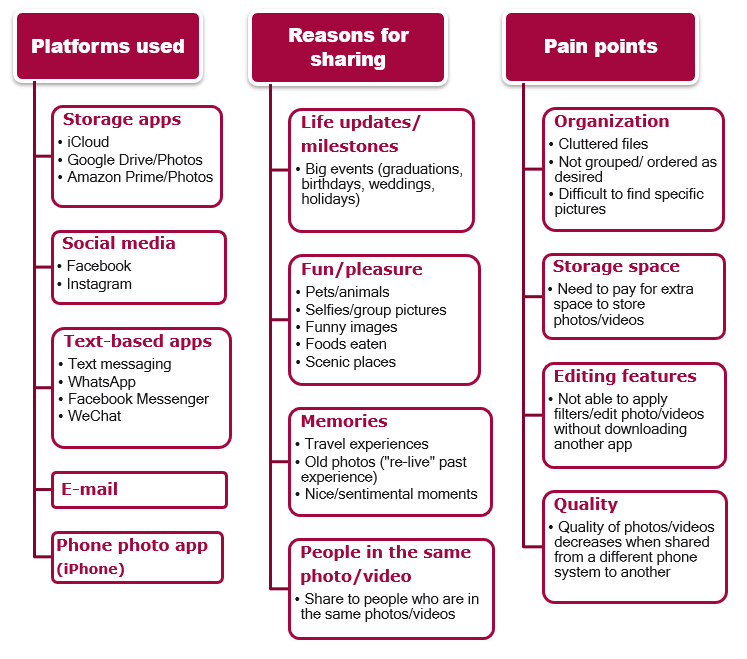 Platforms used

Storage apps
• iCloud
• Google Drive/Photos
• Amazon Prime/Photos

Social media
• Facebook
• Instagram

Text-based apps
• Text messaging
• WhatsApp
• Facebook Messenger
• WeChat

E-mail

Phone photo app (iPhone)

Reasons for sharing

Life updates/ milestones
• Big events (graduations, birthdays, weddings, holidays)

Fun/pleasure
• Pets/animals
• Selfies/group pictures
• Funny images
• Foods eaten
• Scenic places

Memories
• Travel experiences
• Old photos ("re-live" past experience)
• Nice/sentimental moments

People in the same photo/video
• Share to people who are in the same photos/videos

Pain points

Organization
• Cluttered files
• Not grouped/ ordered as desired
• Difficult to find specific pictures

Storage space
• Need to pay for extra space to store photos/videos

Editing features
• Not able to apply filters/edit photo/videos without downloading another app

Quality
• Quality of photos/videos decreases when shared from a different phone system to another